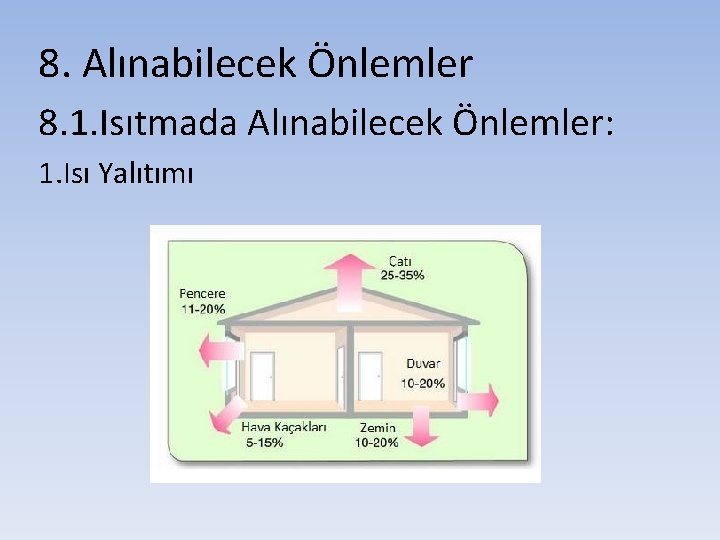 8. Alınabilecek Önlemler

8.1.Isıtmada Alınabilecek Önlemler:

1.Isı Yalıtımı

Çatı
25-35%

Pencere
11-20%

Duvar
10-20%

Hava Kaçakları
5-15%

Zemin
10-20%